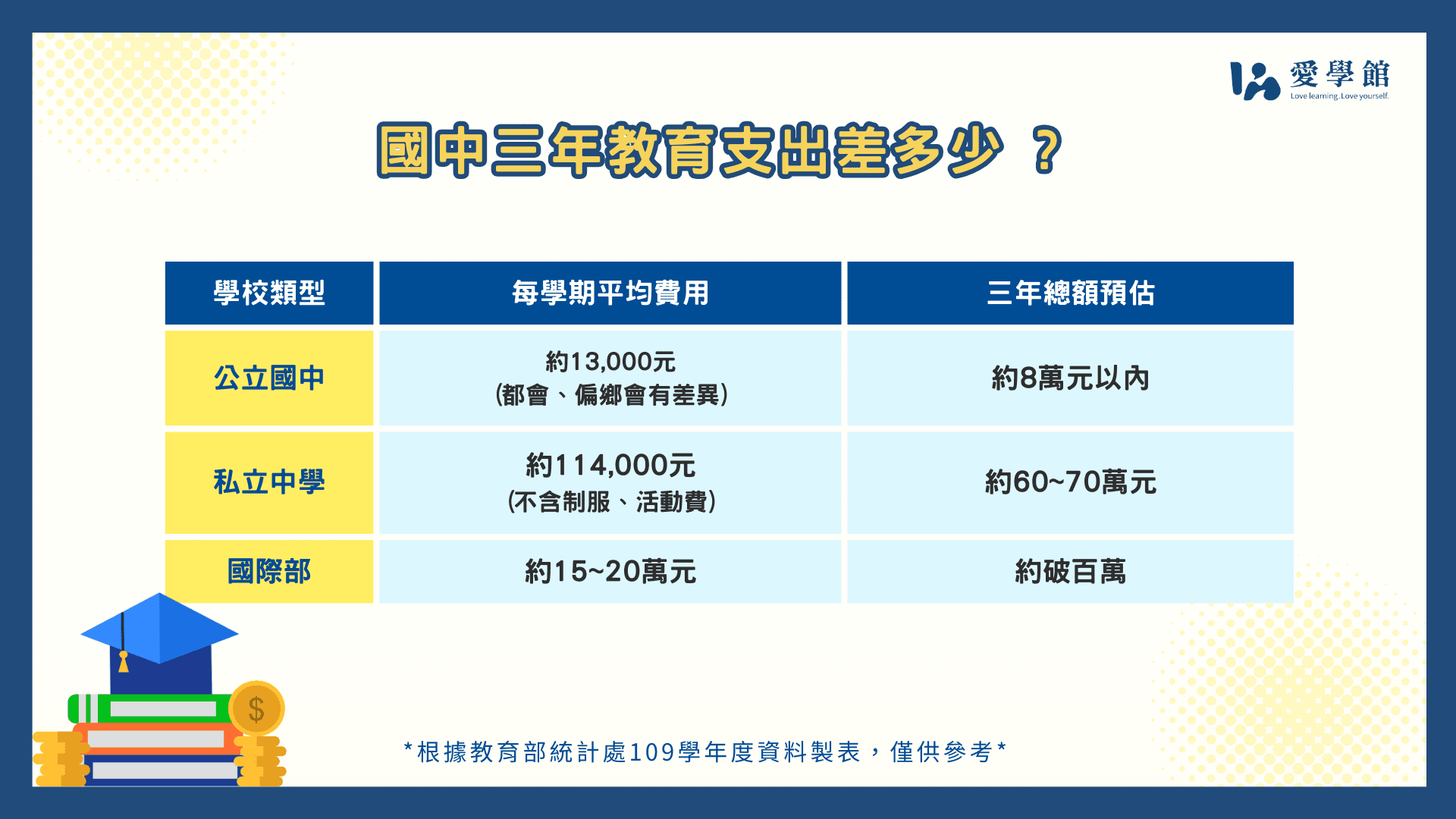 愛學館
Love learning. Love yourself.

國中三年教育支出差多少 ？

| 學校類型 | 每學期平均費用 | 三年總額預估 |
|---|---|---|
| 公立國中 | 約13,000元 (都會、偏鄉會有差異) | 約8萬元以內 |
| 私立中學 | 約114,000元 (不含制服、活動費) | 約60~70萬元 |
| 國際部 | 約15~20萬元 | 約破百萬 |

$

*根據教育部統計處109學年度資料製表，僅供參考*